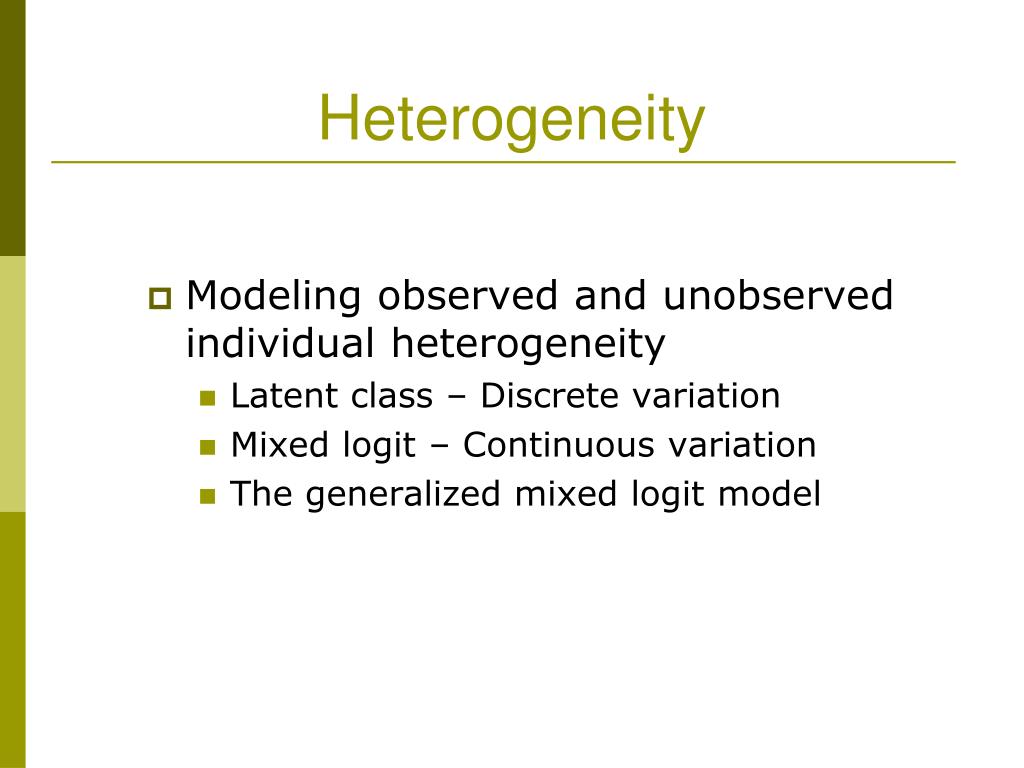 Heterogeneity

Modeling observed and unobserved individual heterogeneity

Latent class – Discrete variation

Mixed logit – Continuous variation

The generalized mixed logit model